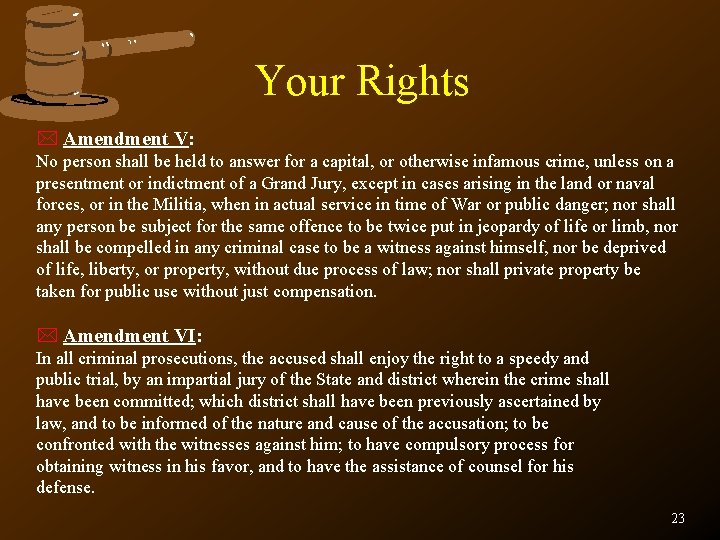 Your Rights

Amendment V:
No person shall be held to answer for a capital, or otherwise infamous crime, unless on a presentment or indictment of a Grand Jury, except in cases arising in the land or naval forces, or in the Militia, when in actual service in time of War or public danger; nor shall any person be subject for the same offence to be twice put in jeopardy of life or limb, nor shall be compelled in any criminal case to be a witness against himself, nor be deprived of life, liberty, or property, without due process of law; nor shall private property be taken for public use without just compensation.

Amendment VI:
In all criminal prosecutions, the accused shall enjoy the right to a speedy and public trial, by an impartial jury of the State and district wherein the crime shall have been committed; which district shall have been previously ascertained by law, and to be informed of the nature and cause of the accusation; to be confronted with the witnesses against him; to have compulsory process for obtaining witness in his favor, and to have the assistance of counsel for his defense.

23